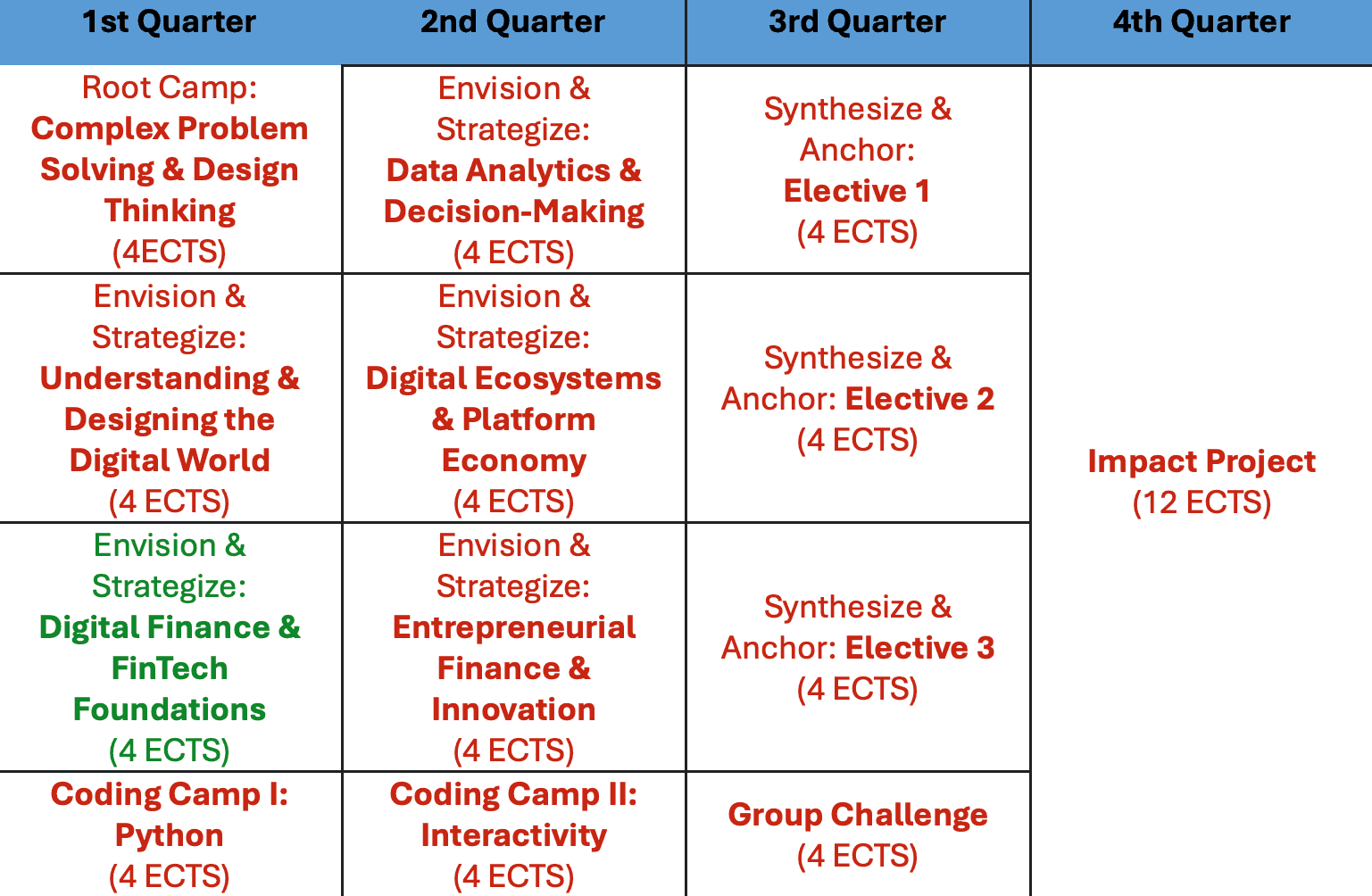 | 1st Quarter | 2nd Quarter | 3rd Quarter | 4th Quarter |
|---|---|---|---|
| Root Camp: Complex Problem Solving & Design Thinking (4ECTS) | Envision & Strategize: Data Analytics & Decision-Making (4 ECTS) | Synthesize & Anchor: Elective 1 (4 ECTS) | Impact Project (12 ECTS) |
| Envision & Strategize: Understanding & Designing the Digital World (4 ECTS) | Envision & Strategize: Digital Ecosystems & Platform Economy (4 ECTS) | Synthesize & Anchor: Elective 2 (4 ECTS) | |
| Envision & Strategize: Digital Finance & FinTech Foundations (4 ECTS) | Envision & Strategize: Entrepreneurial Finance & Innovation (4 ECTS) | Synthesize & Anchor: Elective 3 (4 ECTS) | |
| Coding Camp I: Python (4 ECTS) | Coding Camp II: Interactivity (4 ECTS) | Group Challenge (4 ECTS) | |